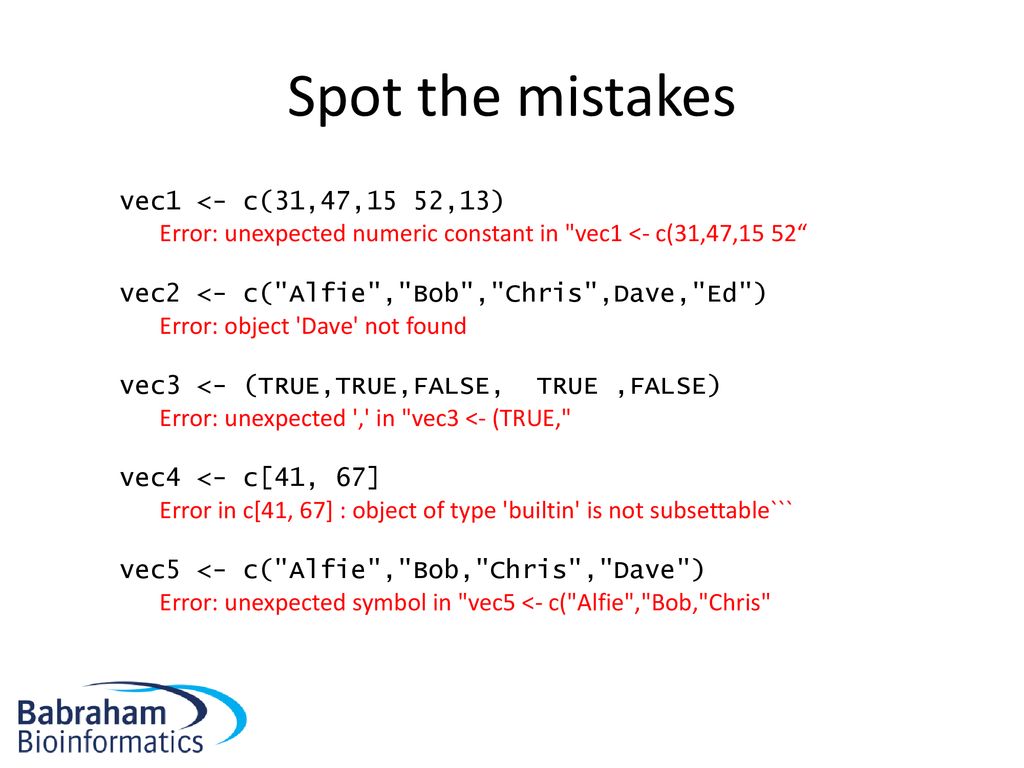 Spot the mistakes

vec1 <- c(31,47,15 52,13)
Error: unexpected numeric constant in "vec1 <- c(31,47,15 52“

vec2 <- c("Alfie","Bob","Chris",Dave,"Ed")
Error: object 'Dave' not found

vec3 <- (TRUE,TRUE,FALSE,  TRUE ,FALSE)
Error: unexpected ',' in "vec3 <- (TRUE,"

vec4 <- c[41, 67]
Error in c[41, 67] : object of type 'builtin' is not subsettable```

vec5 <- c("Alfie","Bob,"Chris","Dave")
Error: unexpected symbol in "vec5 <- c("Alfie","Bob,"Chris"

Babraham
Bioinformatics